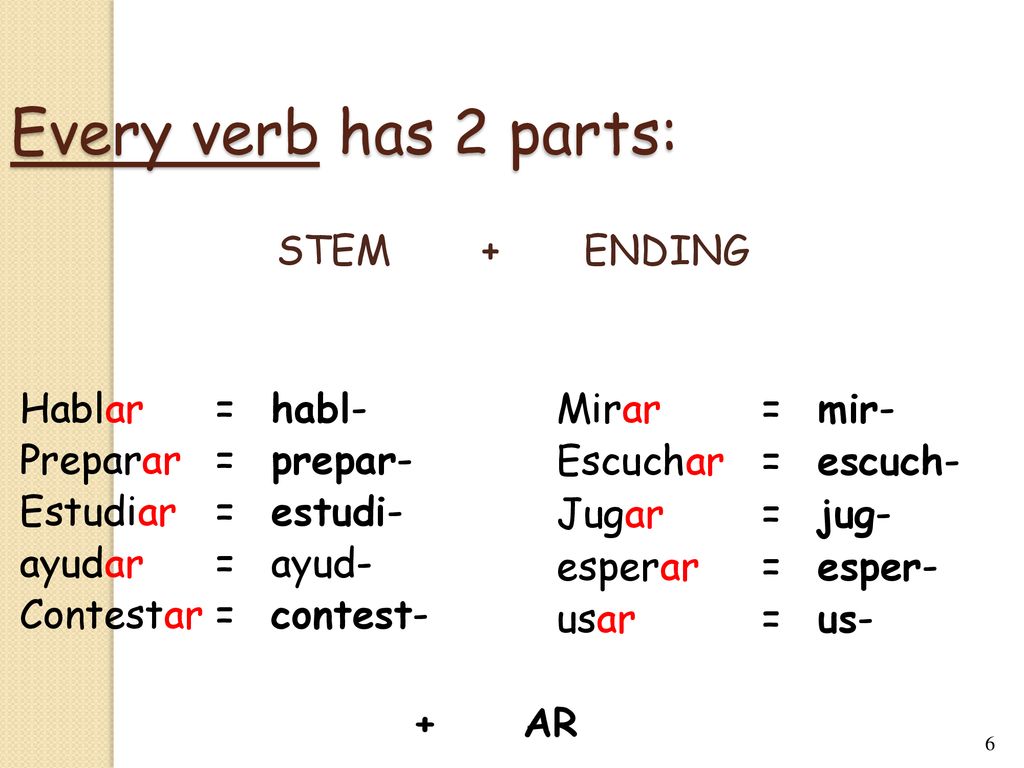 Every verb has 2 parts:

STEM + ENDING

Hablar = habl-
Preparar = prepar-
Estudiar = estudi-
ayudar = ayud-
Contestar = contest-

Mirar = mir-
Escuchar = escuch-
Jugar = jug-
esperar = esper-
usar = us-

+ AR

6